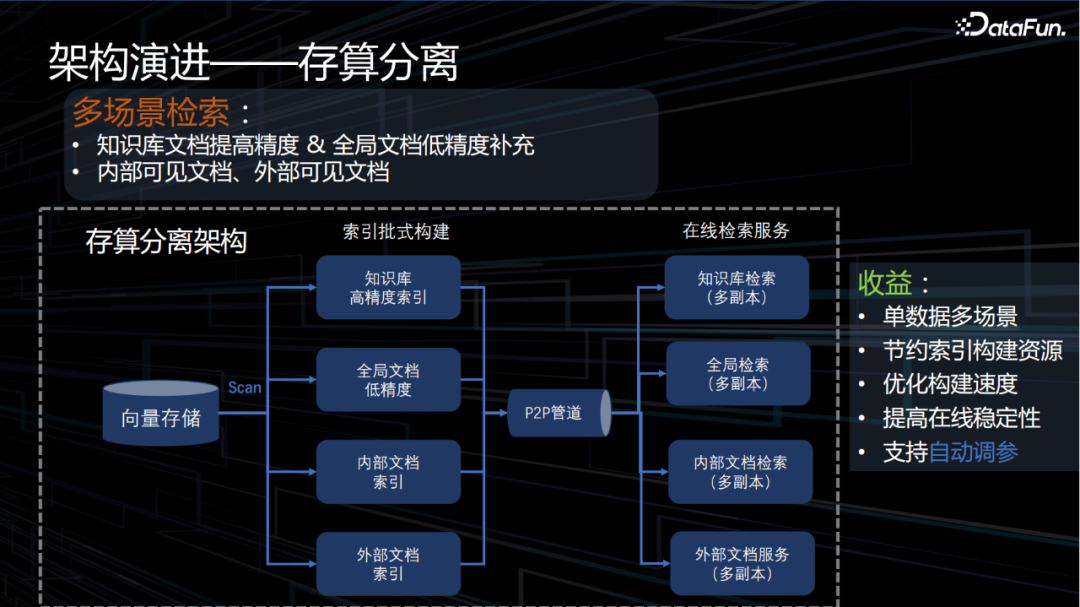 DataFun.

架构演进——存算分离

多场景检索：
• 知识库文档提高精度 & 全局文档低精度补充
• 内部可见文档、外部可见文档

存算分离架构

索引批式构建

在线检索服务

向量存储

Scan

知识库
高精度索引

全局文档
低精度

内部文档
索引

外部文档
索引

P2P管道

知识库检索
（多副本）

全局检索
（多副本）

内部文档检索
（多副本）

外部文档服务
（多副本）

收益：
• 单数据多场景
• 节约索引构建资源
• 优化构建速度
• 提高在线稳定性
• 支持自动调参